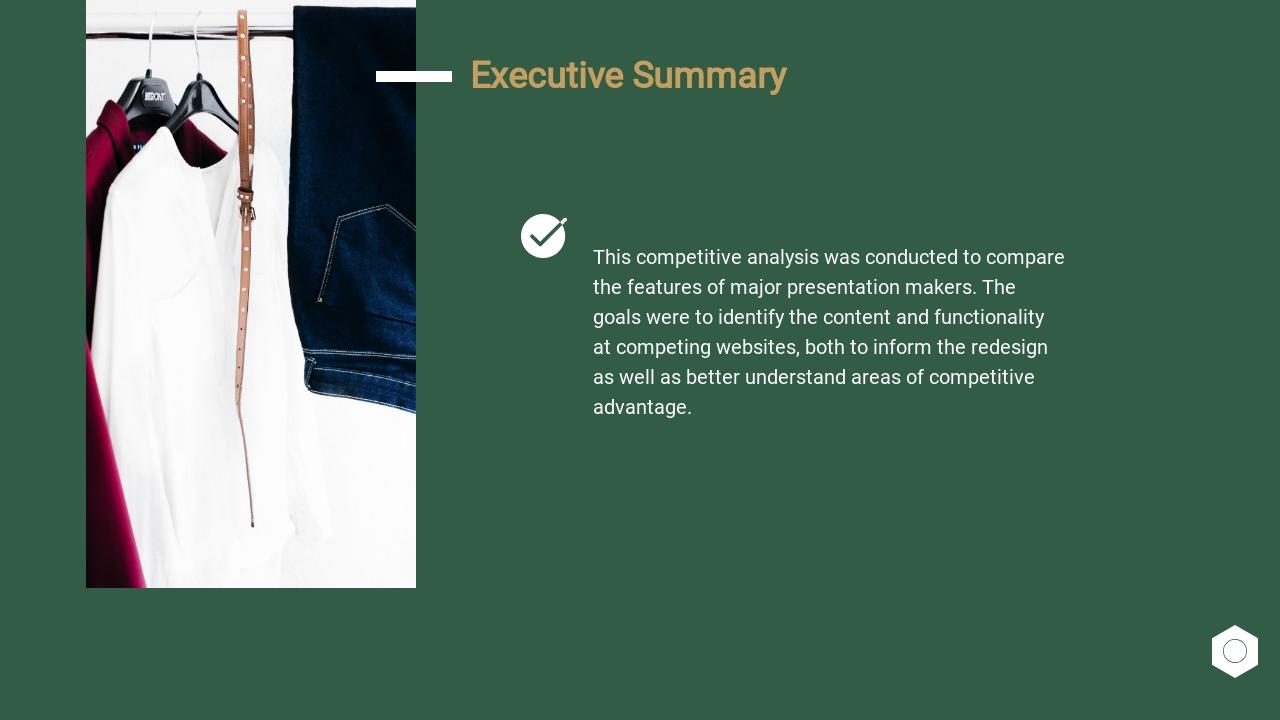 Executive Summary

This competitive analysis was conducted to compare the features of major presentation makers. The goals were to identify the content and functionality at competing websites, both to inform the redesign as well as better understand areas of competitive advantage.